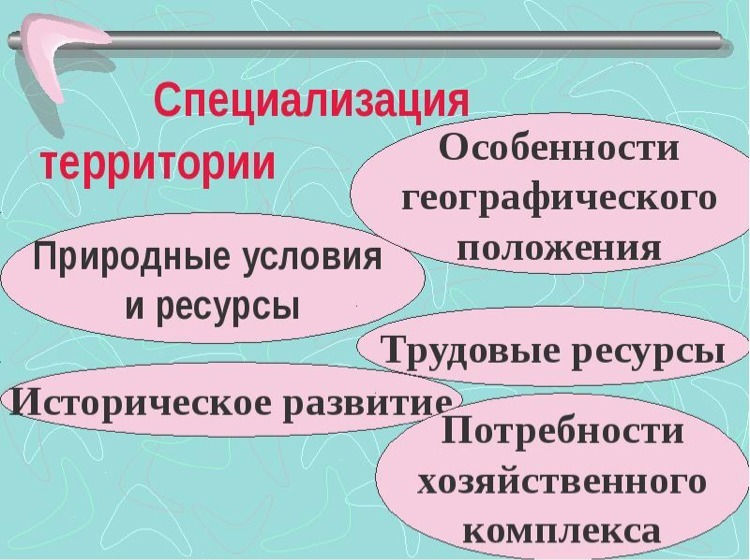 Специализация территории

Особенности географического положения

Природные условия и ресурсы

Трудовые ресурсы

Историческое развитие

Потребности хозяйственного комплекса